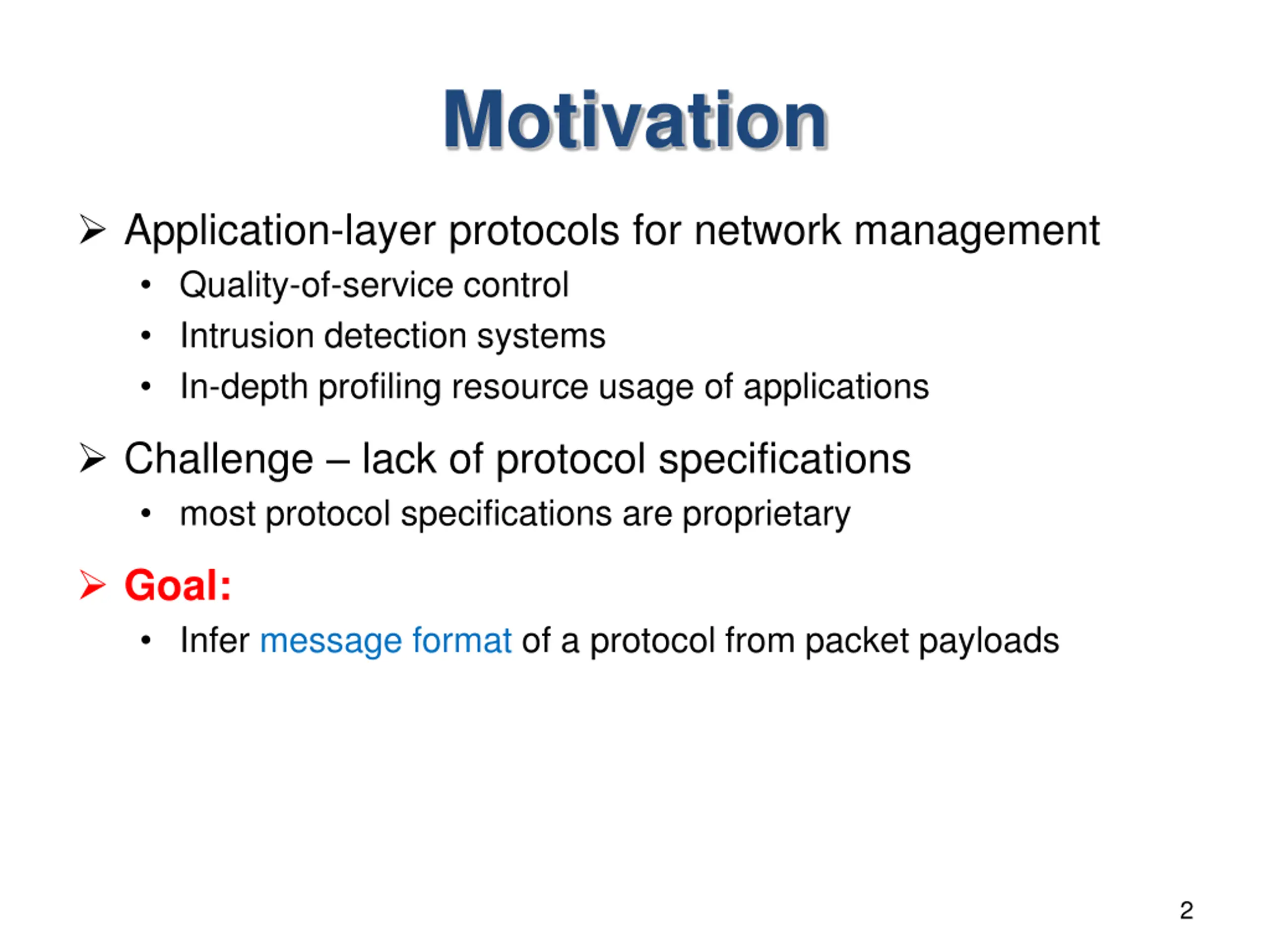 Motivation

➢ Application-layer protocols for network management
• Quality-of-service control
• Intrusion detection systems
• In-depth profiling resource usage of applications

➢ Challenge – lack of protocol specifications
• most protocol specifications are proprietary

➢ Goal:
• Infer message format of a protocol from packet payloads

2